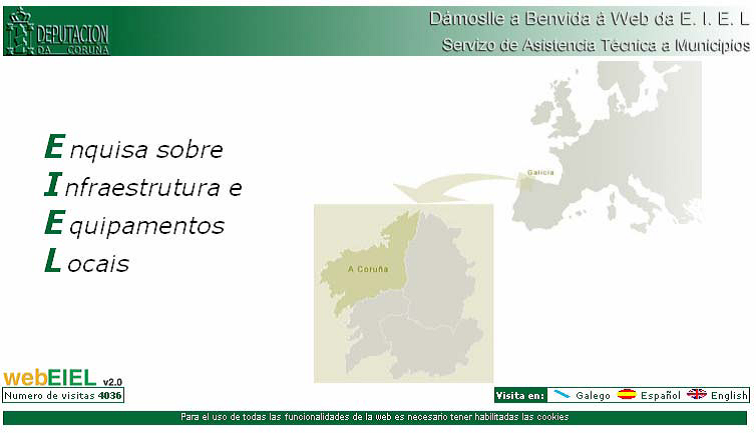 DEPUTACION DA CORUÑA

Dámoslle a Benvida á Web da E. I. E. L
Servizo de Asistencia Técnica a Municipios

Enquisa sobre
Infraestrutura e
Equipamentos
Locais

Galicia

A Coruña

webEIEL v2.0
Numero de visitas 4036

Visita en: Galego Español English

Para el uso de todas las funcionalidades de la web es necesario tener habilitadas las cookies